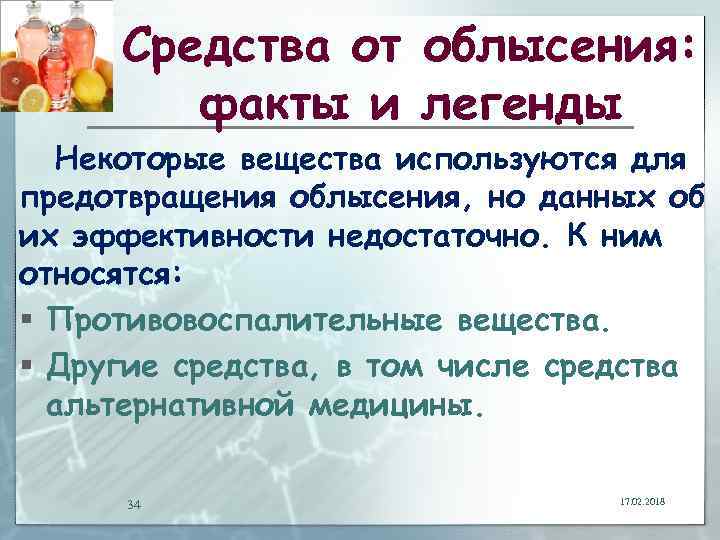 Средства от облысения: факты и легенды

Некоторые вещества используются для предотвращения облысения, но данных об их эффективности недостаточно. К ним относятся:

▪ Противовоспалительные вещества.
▪ Другие средства, в том числе средства альтернативной медицины.

34

17.02.2018